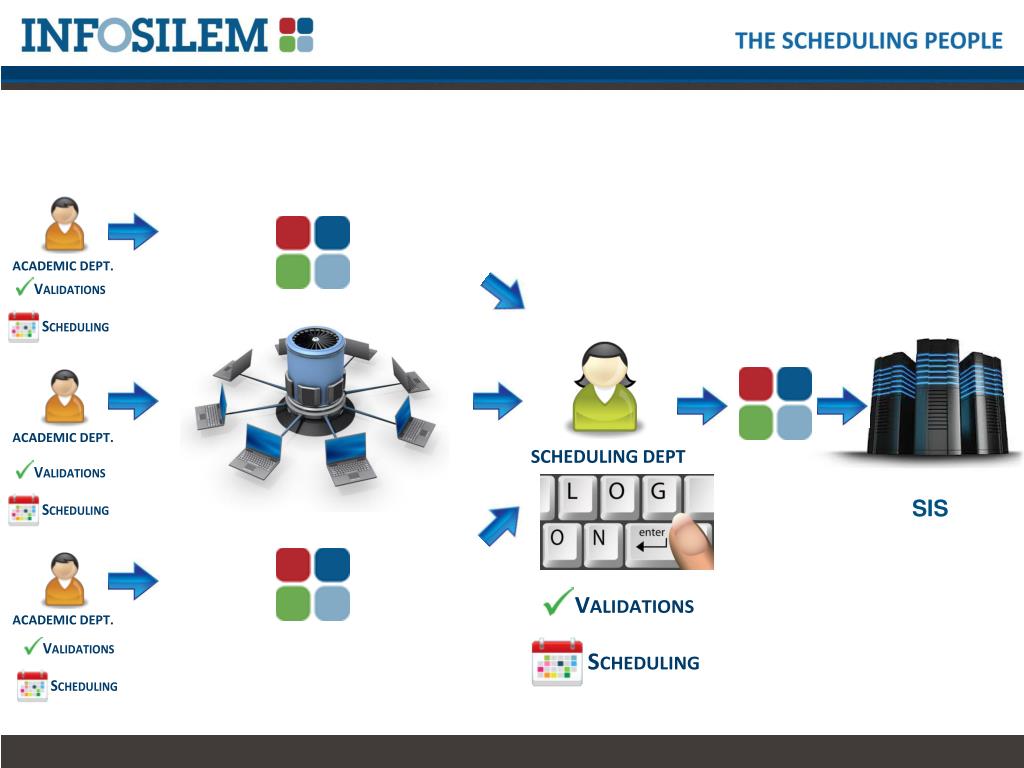 INFOSILEM

THE SCHEDULING PEOPLE

ACADEMIC DEPT.
VALIDATIONS
SCHEDULING

ACADEMIC DEPT.
VALIDATIONS
SCHEDULING

ACADEMIC DEPT.
VALIDATIONS
SCHEDULING

SCHEDULING DEPT

L O G
O N enter

VALIDATIONS

SCHEDULING

SIS